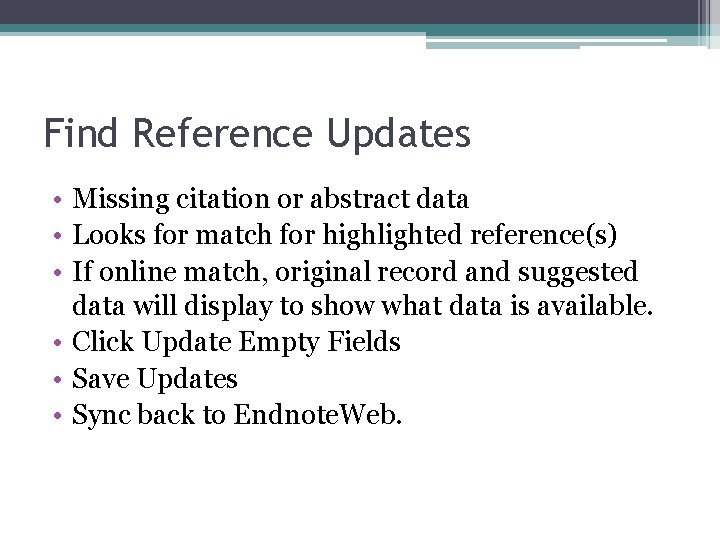 Find Reference Updates

• Missing citation or abstract data
• Looks for match for highlighted reference(s)
• If online match, original record and suggested data will display to show what data is available.
• Click Update Empty Fields
• Save Updates
• Sync back to EndnoteWeb.